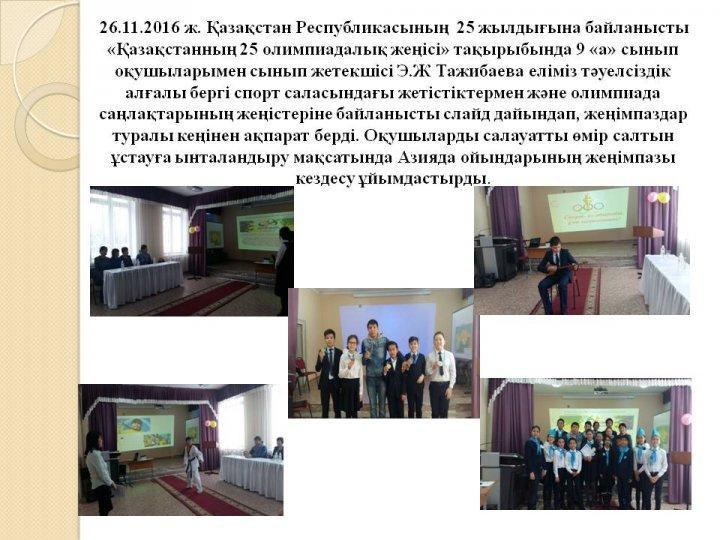 26.11.2016 ж. Қазақстан Республикасының 25 жылдығына байланысты «Қазақстанның 25 олимпиадалық жеңісі» тақырыбында 9 «а» сынып оқушыларымен сынып жетекшісі Э.Ж Тажибаева еліміз тәуелсіздік алғалы бергі спорт саласындағы жетістіктермен және олимпиада саңлақтарының жеңістеріне байланысты слайд дайындап, жеңімпаздар туралы кеңінен ақпарат берді. Оқушыларды салауатты өмір салтын ұстауға ынталандыру мақсатында Азияда ойындарының жеңімпазы кездесу ұйымдастырды.